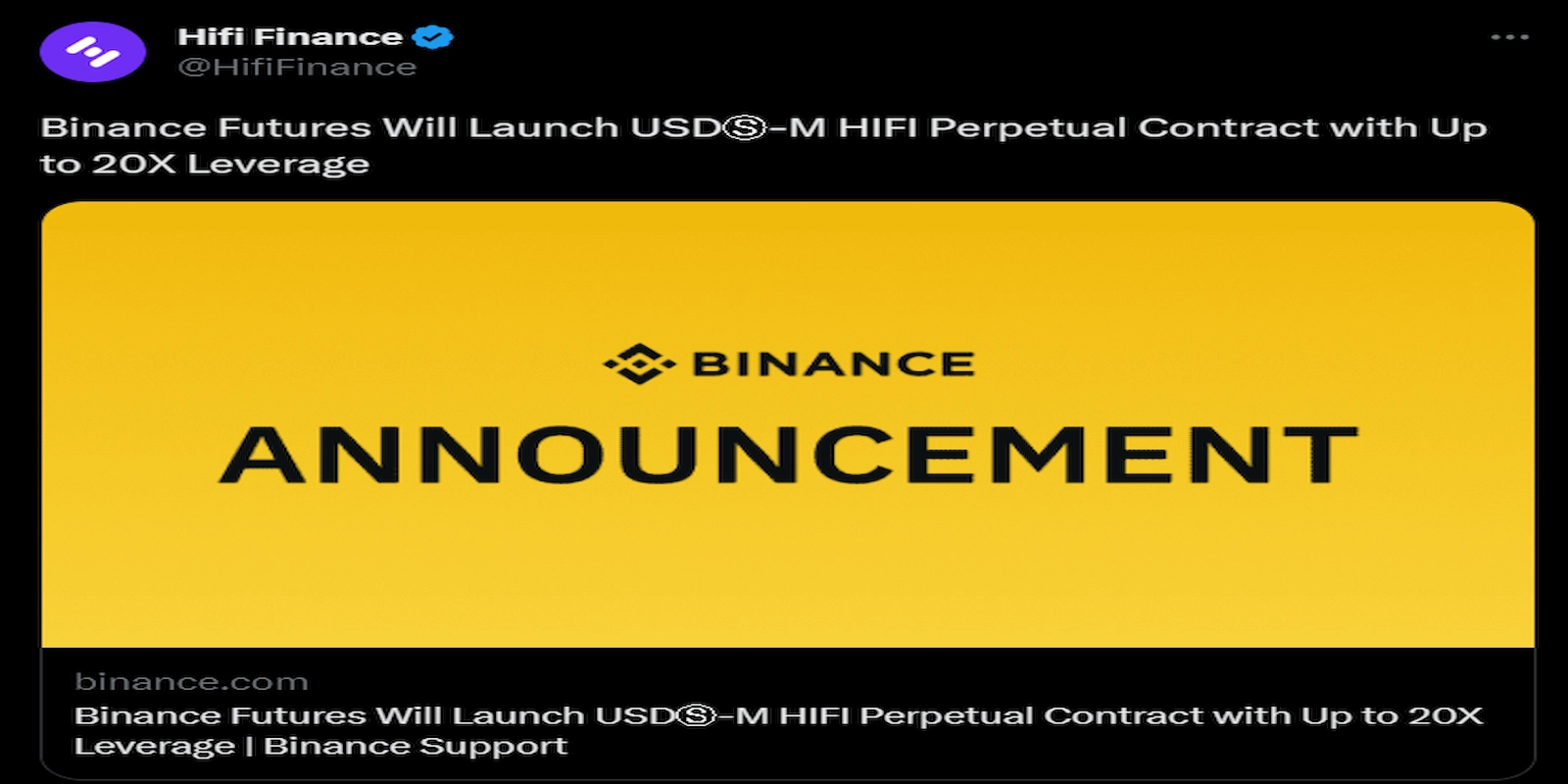 Hifi Finance
@HifiFinance

Binance Futures Will Launch USDⓈ-M HIFI Perpetual Contract with Up to 20X Leverage

BINANCE
ANNOUNCEMENT

binance.com
Binance Futures Will Launch USDⓈ-M HIFI Perpetual Contract with Up to 20X Leverage | Binance Support